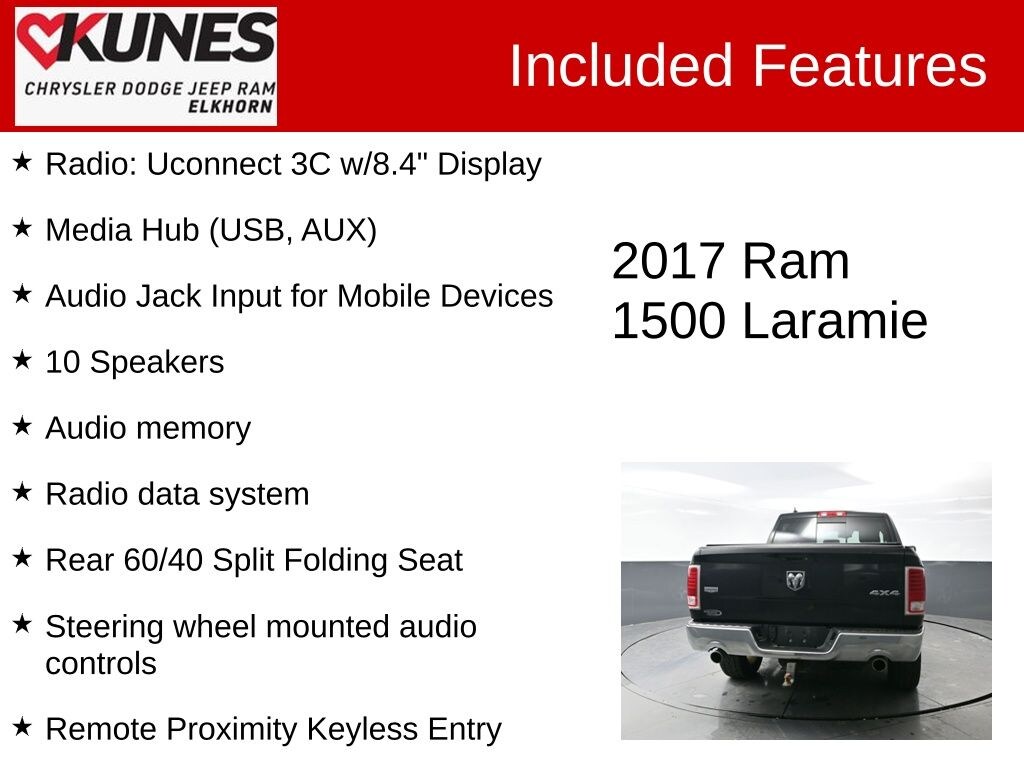 KUNES
CHRYSLER DODGE JEEP RAM
ELKHORN

Included Features

★ Radio: Uconnect 3C w/8.4" Display

★ Media Hub (USB, AUX)

★ Audio Jack Input for Mobile Devices

★ 10 Speakers

★ Audio memory

★ Radio data system

★ Rear 60/40 Split Folding Seat

★ Steering wheel mounted audio controls

★ Remote Proximity Keyless Entry

2017 Ram 1500 Laramie

4X4